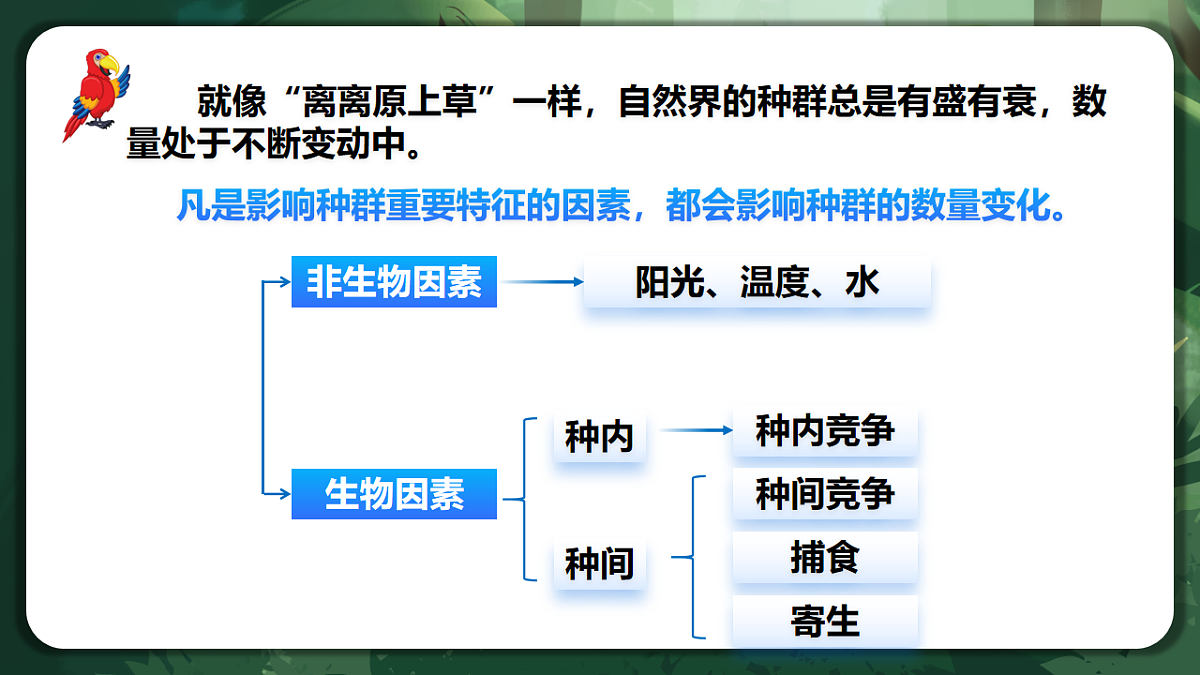 就像“离离原上草”一样，自然界的种群总是有盛有衰，数量处于不断变动中。

凡是影响种群重要特征的因素，都会影响种群的数量变化。

非生物因素

阳光、温度、水

生物因素

种内

种内竞争

种间

种间竞争

捕食

寄生